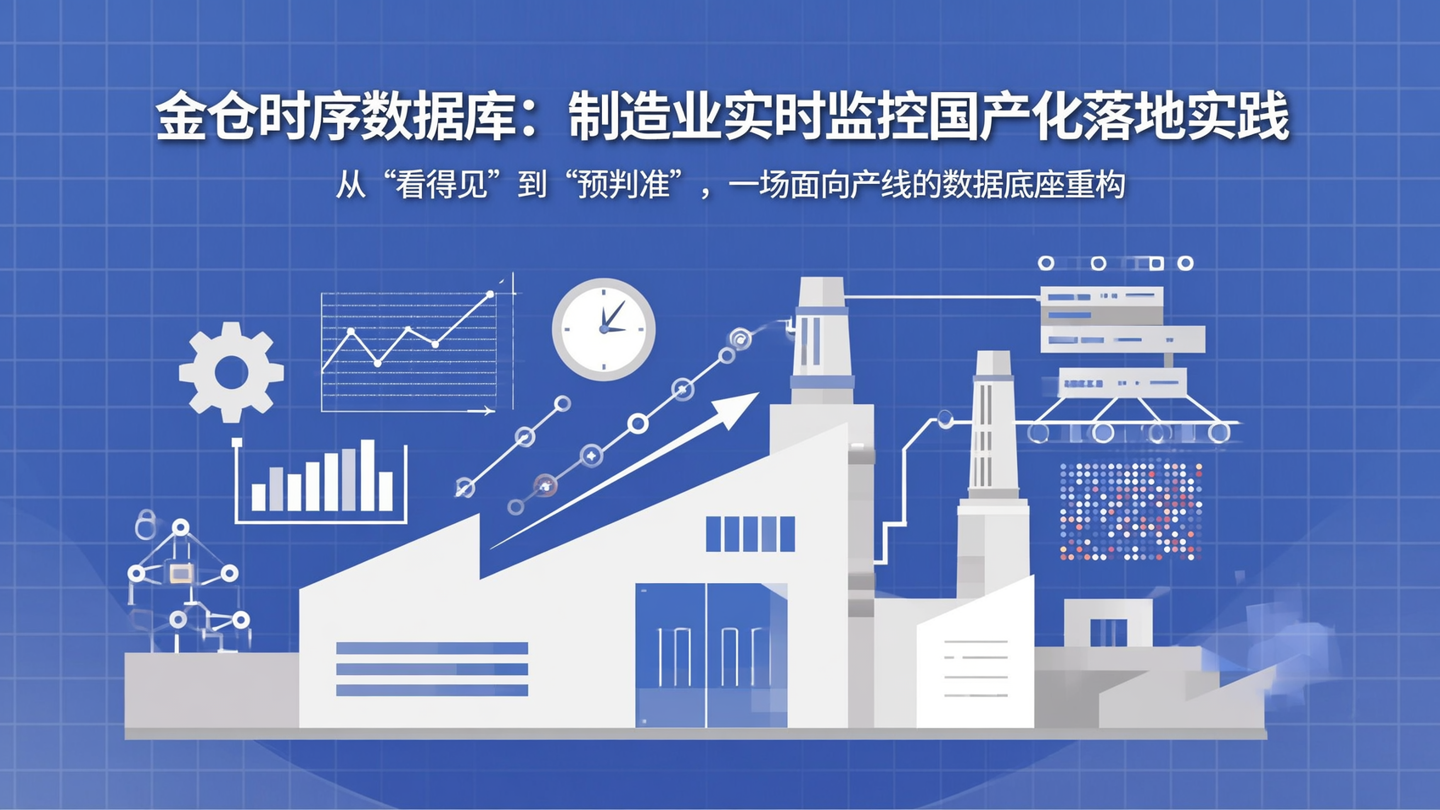 金仓时序数据库：制造业实时监控国产化落地实践

从“看得见”到“预判准”，一场面向产线的数据底座重构